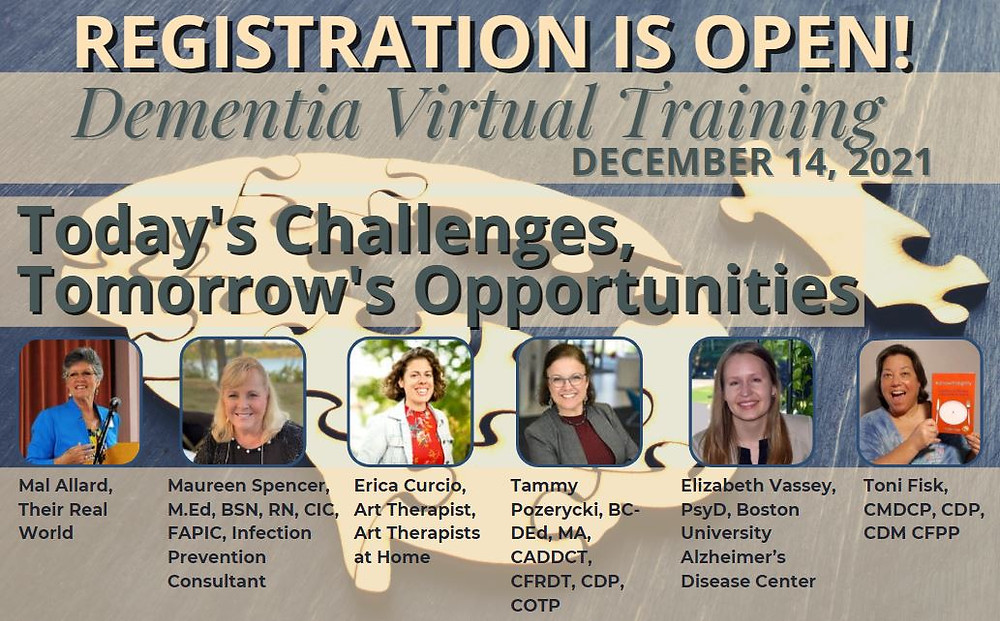 REGISTRATION IS OPEN!

Dementia Virtual Training

DECEMBER 14, 2021

Today's Challenges, Tomorrow's Opportunities

Mal Allard, Their Real World

Maureen Spencer, M.Ed, BSN, RN, CIC, FAPIC, Infection Prevention Consultant

Erica Curcio, Art Therapist, Art Therapists at Home

Tammy Pozerycki, BC-DEd, MA, CADDCT, CFRDT, CDP, COTP

Elizabeth Vassey, PsyD, Boston University Alzheimer's Disease Center

Toni Fisk, CMDCP, CDP, CDM CFPP